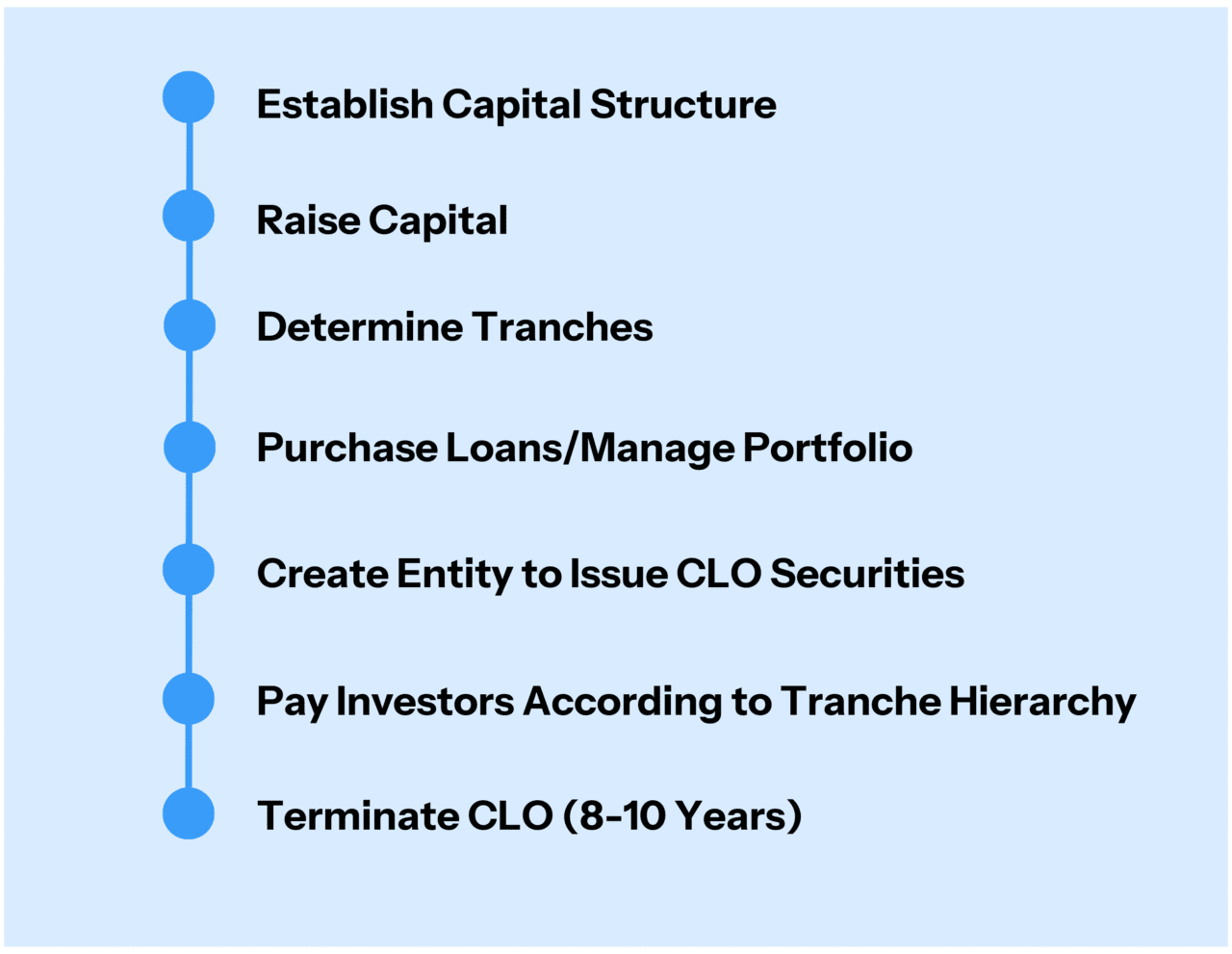 Establish Capital Structure

Raise Capital

Determine Tranches

Purchase Loans/Manage Portfolio

Create Entity to Issue CLO Securities

Pay Investors According to Tranche Hierarchy

Terminate CLO (8-10 Years)